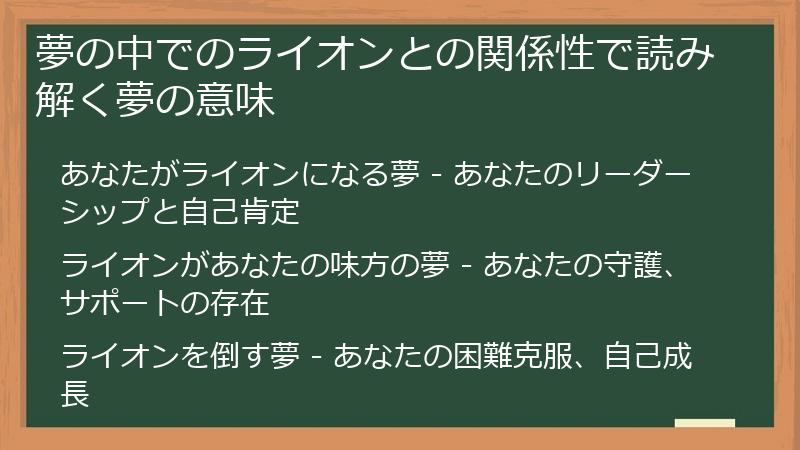 夢の中でのライオンとの関係性で読み解く夢の意味

あなたがライオンになる夢 - あなたのリーダーシップと自己肯定

ライオンがあなたの味方の夢 - あなたの守護、サポートの存在

ライオンを倒す夢 - あなたの困難克服、自己成長